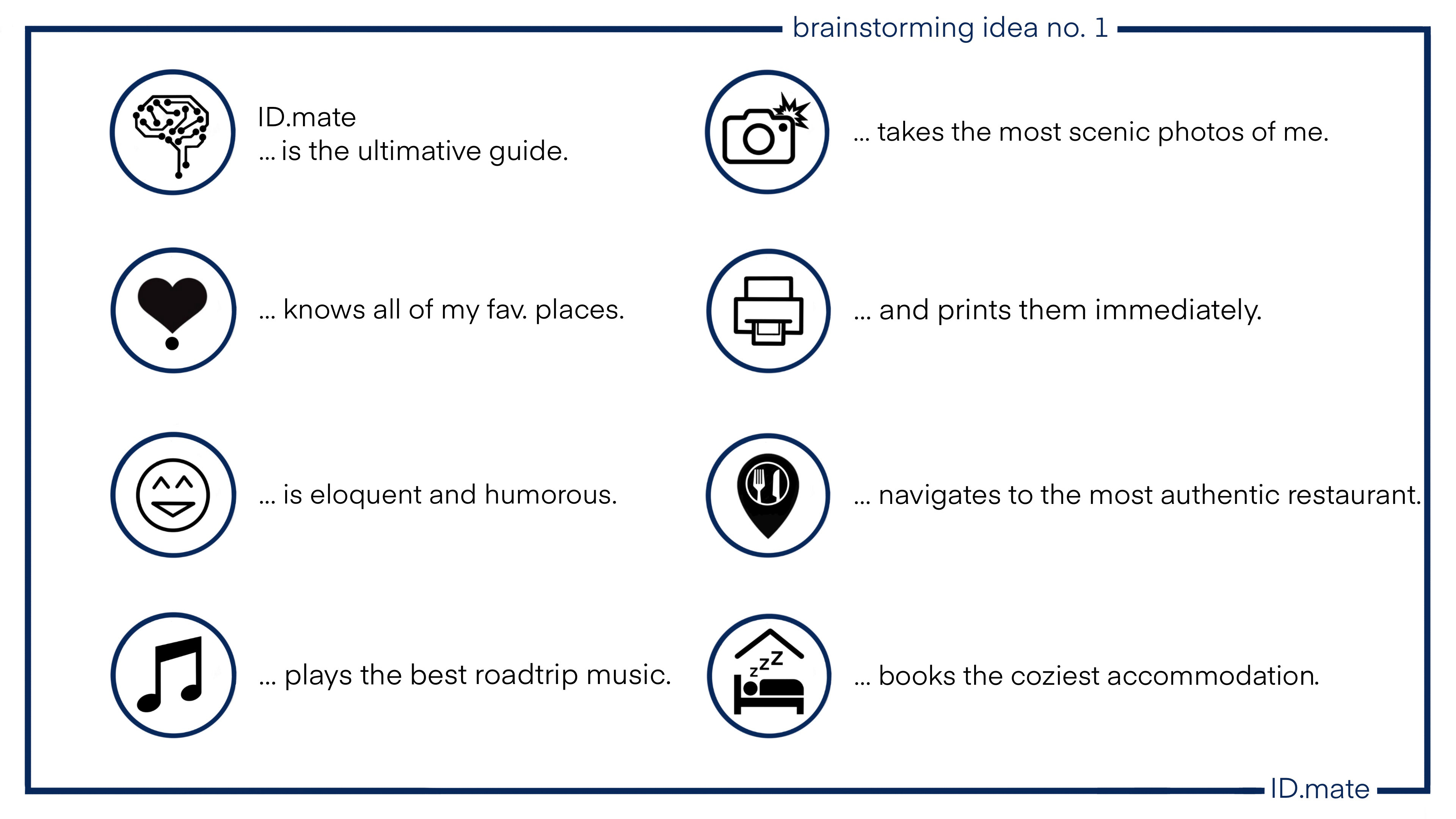 brainstorming idea no. 1

ID.mate
... is the ultimative guide.

... knows all of my fav. places.

... is eloquent and humorous.

... plays the best roadtrip music.

... takes the most scenic photos of me.

... and prints them immediately.

... navigates to the most authentic restaurant.

zzZ

... books the coziest accommodation.

ID.mate